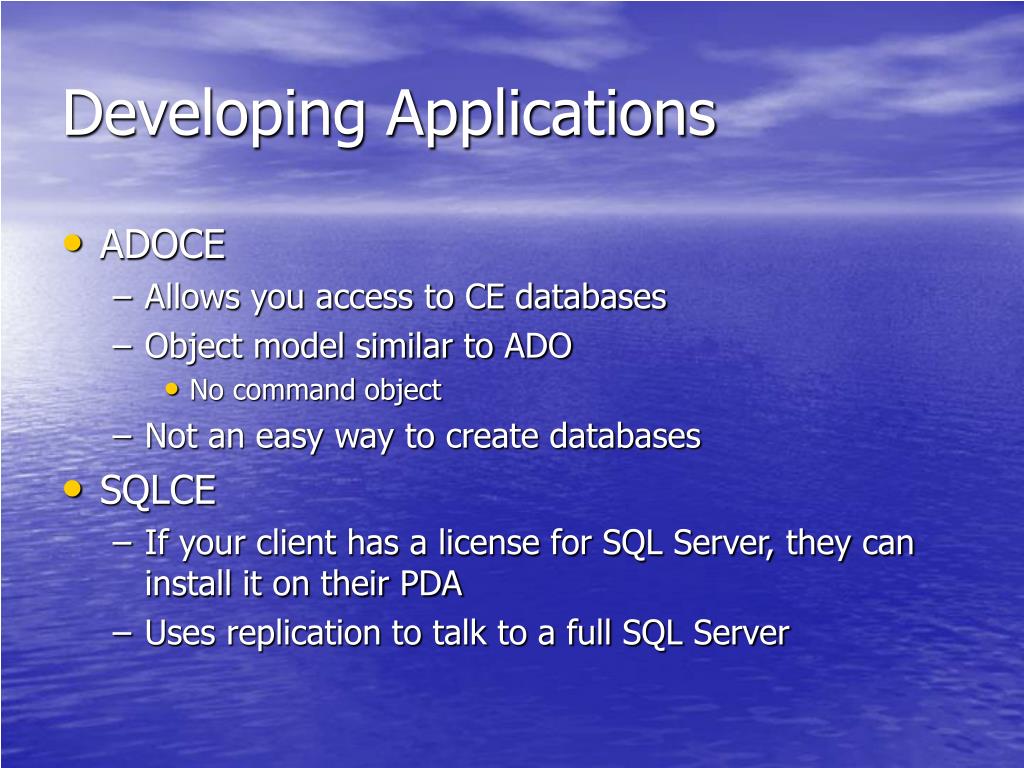 Developing Applications

• ADOCE
– Allows you access to CE databases
– Object model similar to ADO
• No command object
– Not an easy way to create databases
• SQLCE
– If your client has a license for SQL Server, they can install it on their PDA
– Uses replication to talk to a full SQL Server